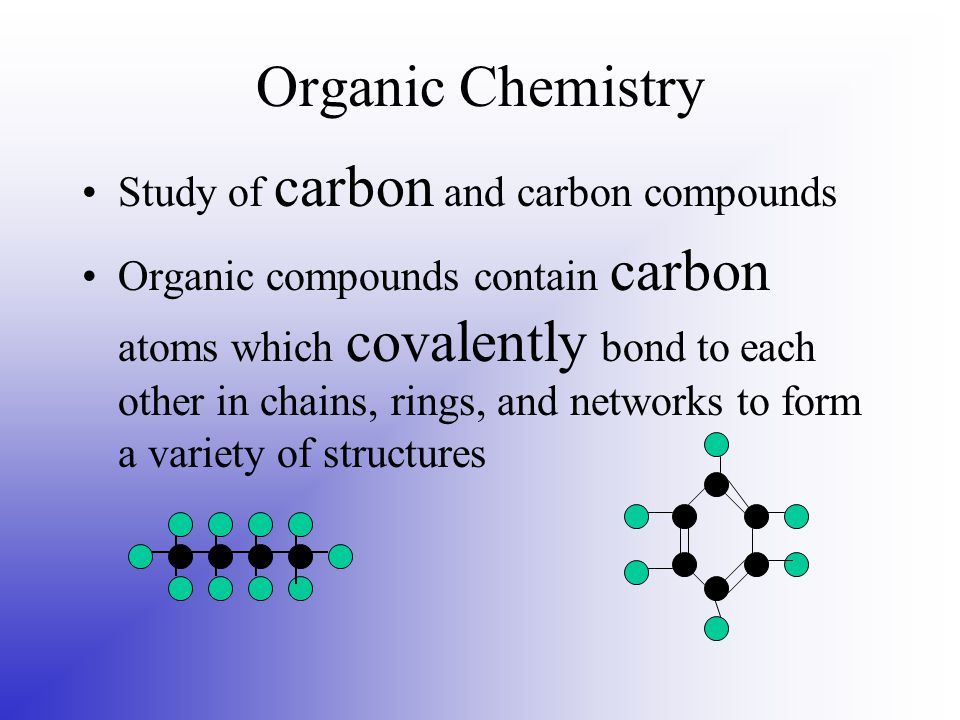 Organic Chemistry

• Study of carbon and carbon compounds

• Organic compounds contain carbon atoms which covalently bond to each other in chains, rings, and networks to form a variety of structures